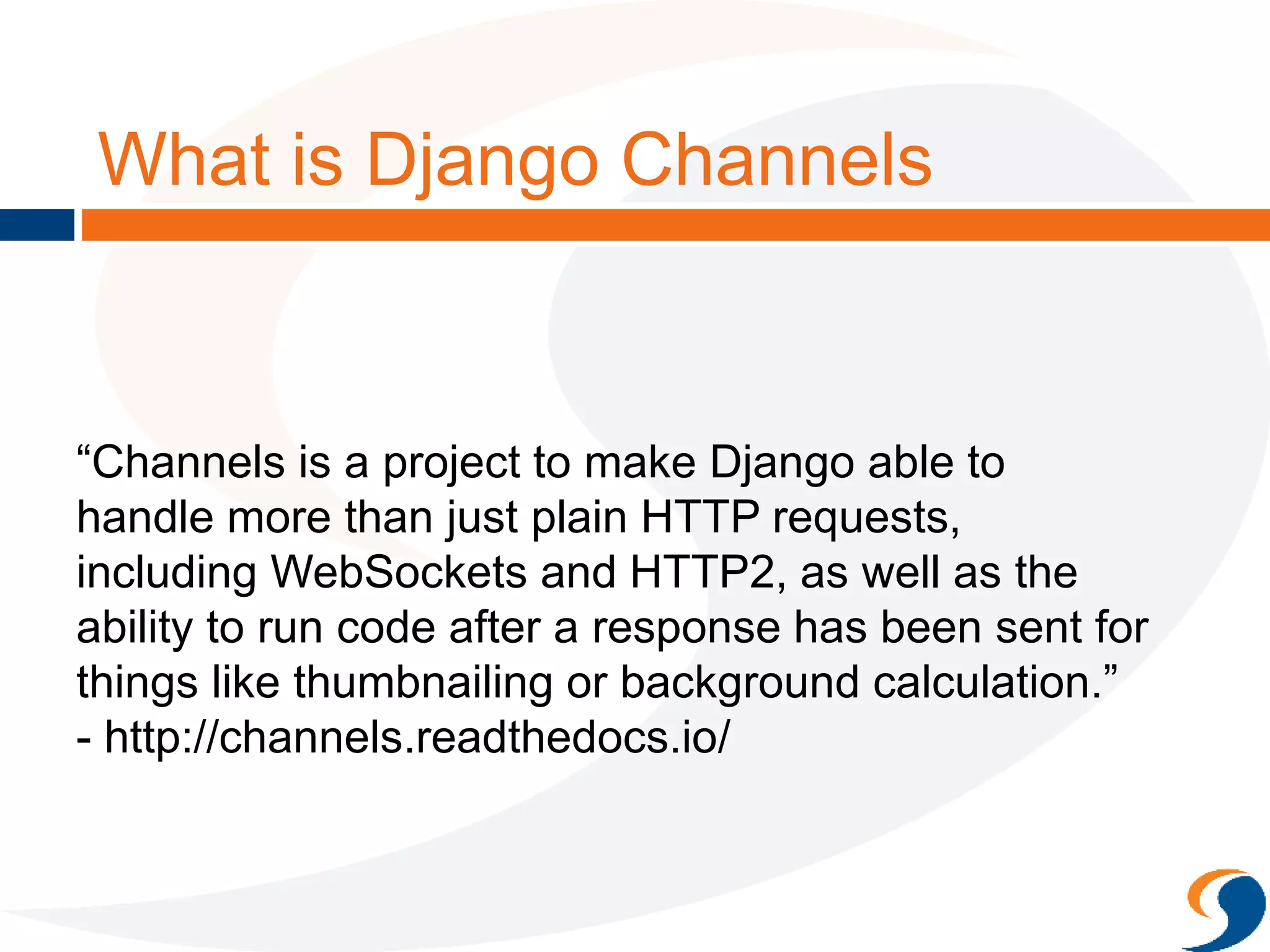 What is Django Channels

“Channels is a project to make Django able to handle more than just plain HTTP requests, including WebSockets and HTTP2, as well as the ability to run code after a response has been sent for things like thumbnailing or background calculation.”
- http://channels.readthedocs.io/